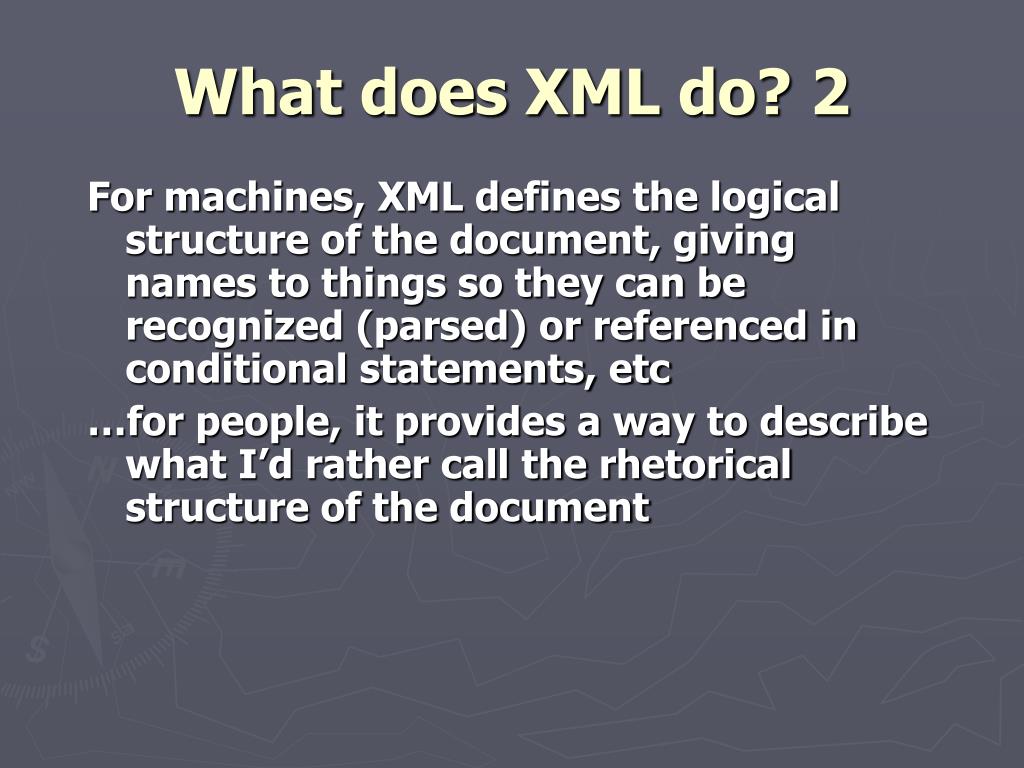 What does XML do? 2

For machines, XML defines the logical structure of the document, giving names to things so they can be recognized (parsed) or referenced in conditional statements, etc

…for people, it provides a way to describe what I’d rather call the rhetorical structure of the document